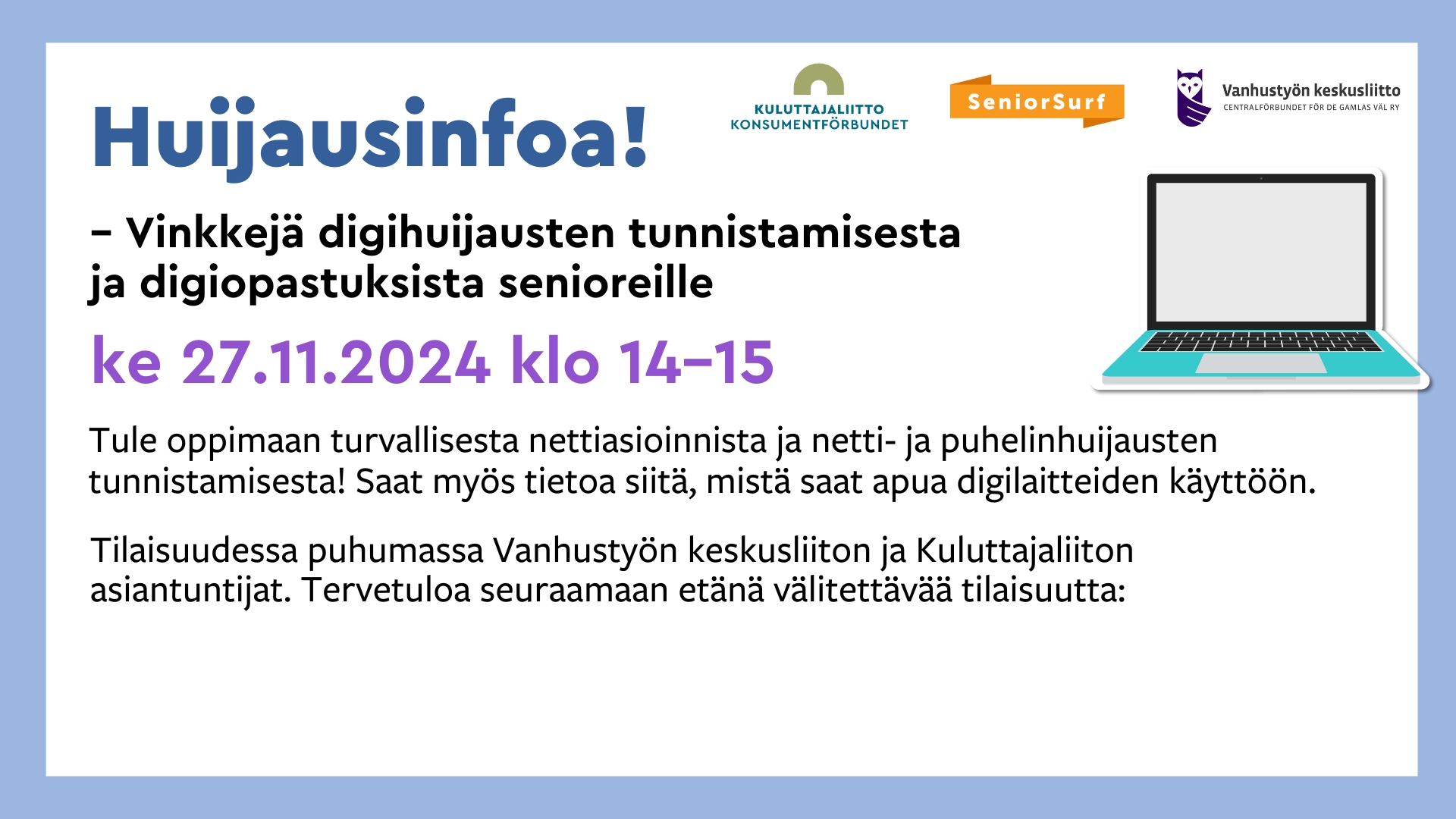 Huijausinfoa!

KULUTTAJALIITTO KONSUMENTFÖRBUNDET

SeniorSurf

Vanhustyön keskusliitto
CENTRALFÖRBUNDET FÖR DE GAMLAS VÄL RY

– Vinkkejä digihuijausten tunnistamisesta ja digiopastuksista senioreille

ke 27.11.2024 klo 14–15

Tule oppimaan turvallisesta nettiasioinnista ja netti- ja puhelinhuijausten tunnistamisesta! Saat myös tietoa siitä, mistä saat apua digilaitteiden käyttöön.

Tilaisuudessa puhumassa Vanhustyön keskusliiton ja Kuluttajaliiton asiantuntijat. Tervetuloa seuraamaan etänä välitettävää tilaisuutta: